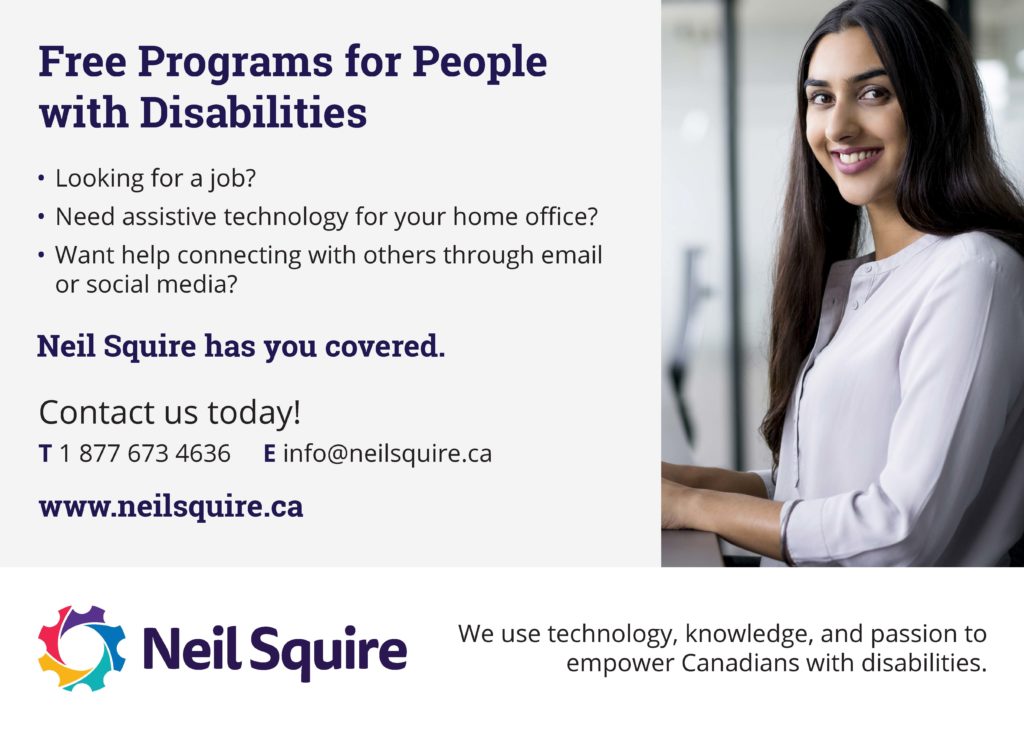 Free Programs for People with Disabilities

• Looking for a job?
• Need assistive technology for your home office?
• Want help connecting with others through email or social media?

Neil Squire has you covered.

Contact us today!

T 1 877 673 4636 E info@neilsquire.ca

www.neilsquire.ca

Neil Squire

We use technology, knowledge, and passion to empower Canadians with disabilities.